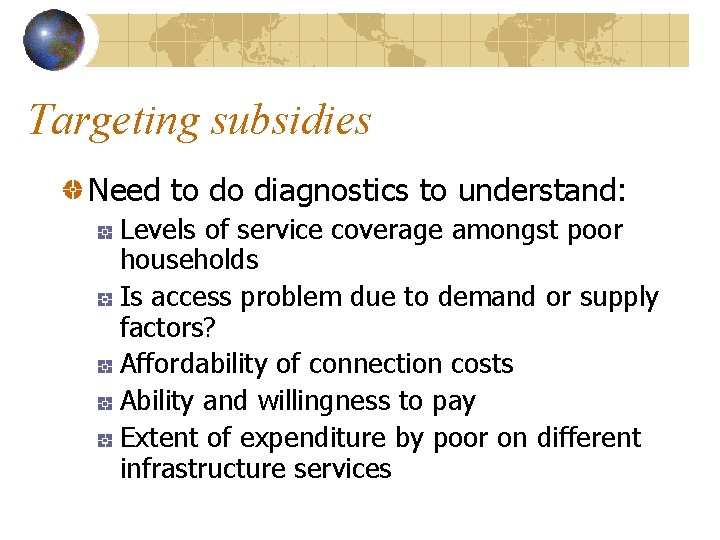 Targeting subsidies

Need to do diagnostics to understand:

Levels of service coverage amongst poor households

Is access problem due to demand or supply factors?

Affordability of connection costs

Ability and willingness to pay

Extent of expenditure by poor on different infrastructure services